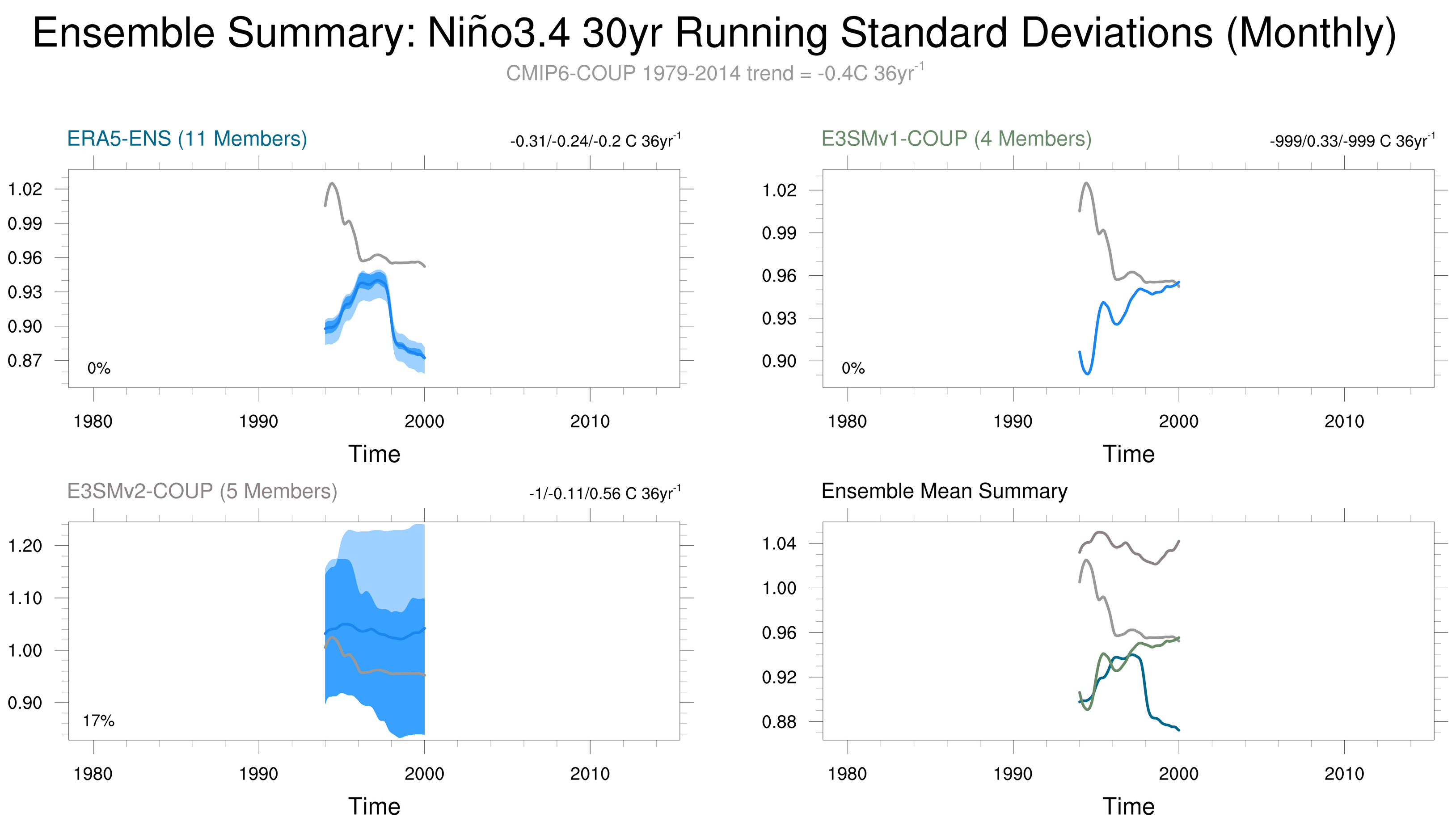 Ensemble Summary: Niño3.4 30yr Running Standard Deviations (Monthly)

CMIP6-COUP 1979-2014 trend = -0.4C 36yr$^{-1}$

ERA5-ENS (11 Members)

-0.31/-0.24/-0.2 C 36yr$^{-1}$

1.02
0.99
0.96
0.93
0.90
0.87

0%

1980 1990 2000 2010

Time

E3SMv1-COUP (4 Members)

-999/0.33/-999 C 36yr$^{-1}$

1.02
0.99
0.96
0.93
0.90

0%

1980 1990 2000 2010

Time

E3SMv2-COUP (5 Members)

-1/-0.11/0.56 C 36yr$^{-1}$

1.20
1.10
1.00
0.90

17%

1980 1990 2000 2010

Time

Ensemble Mean Summary

1.04
1.00
0.96
0.92
0.88

1980 1990 2000 2010

Time